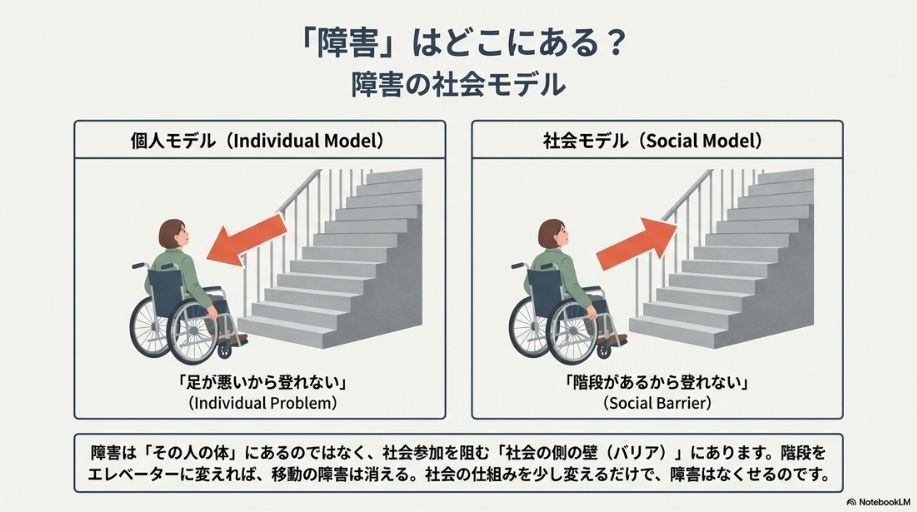 「障害」はどこにある？
障害の社会モデル

個人モデル（Individual Model）

「足が悪いから登れない」
(Individual Problem)

社会モデル（Social Model）

「階段があるから登れない」
(Social Barrier)

障害は「その人の体」にあるのではなく、社会参加を阻む「社会の側の壁（バリア）」にあります。階段をエレベーターに変えれば、移動の障害は消える。社会の仕組みを少し変えるだけで、障害はなくせるのです。

NotebookLM